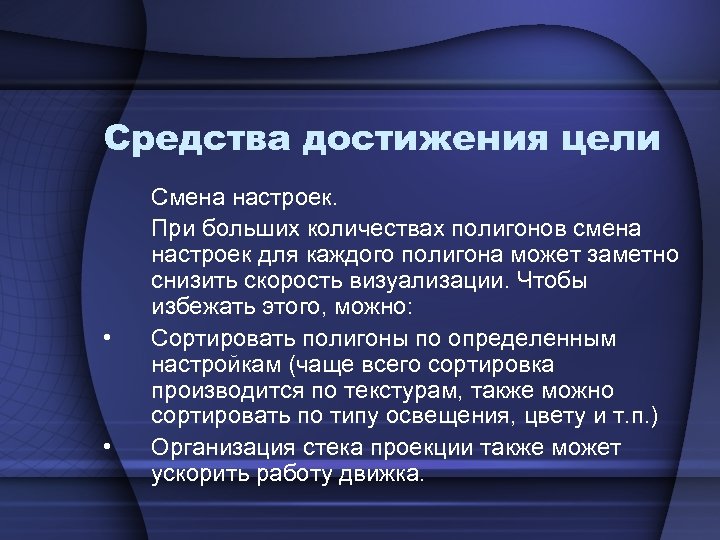 Средства достижения цели

Смена настроек.

При больших количествах полигонов смена настроек для каждого полигона может заметно снизить скорость визуализации. Чтобы избежать этого, можно:

• Сортировать полигоны по определенным настройкам (чаще всего сортировка производится по текстурам, также можно сортировать по типу освещения, цвету и т.п.)

• Организация стека проекции также может ускорить работу движка.